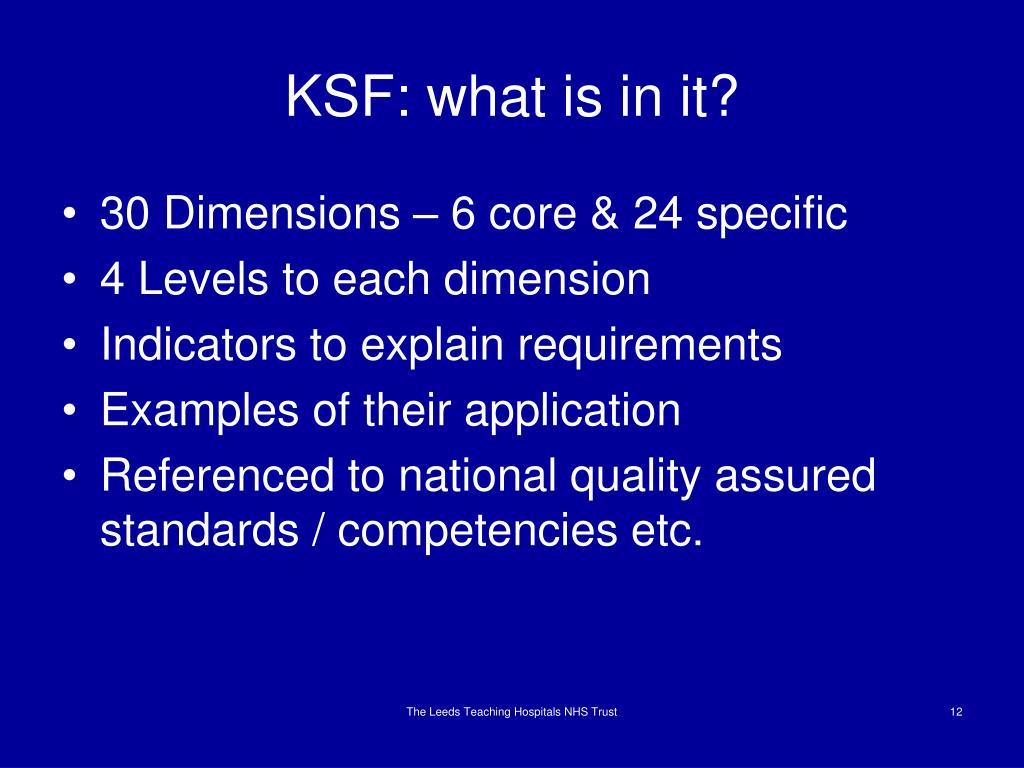 KSF: what is in it?

• 30 Dimensions – 6 core & 24 specific
• 4 Levels to each dimension
• Indicators to explain requirements
• Examples of their application
• Referenced to national quality assured standards / competencies etc.

The Leeds Teaching Hospitals NHS Trust

12